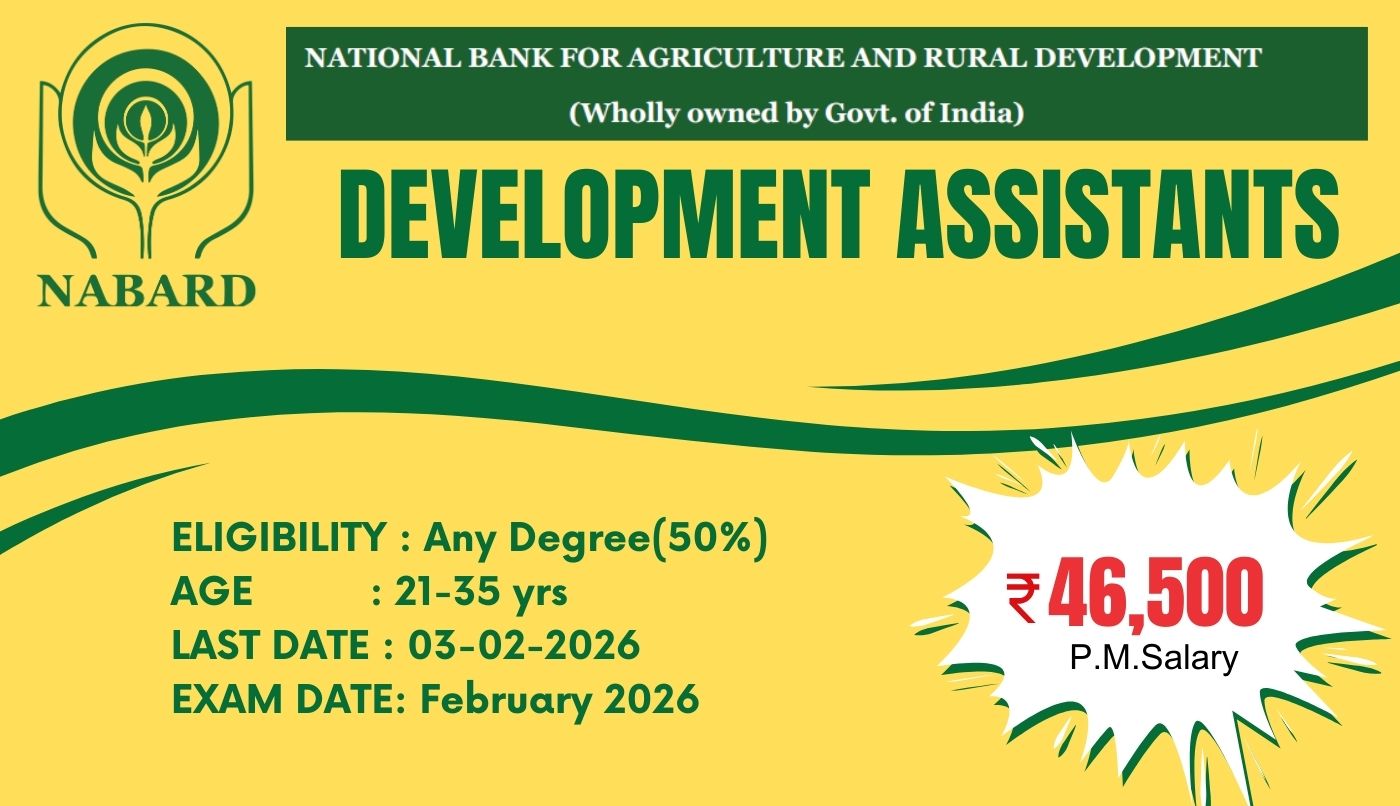 NABARD

NATIONAL BANK FOR AGRICULTURE AND RURAL DEVELOPMENT

(Wholly owned by Govt. of India)

DEVELOPMENT ASSISTANTS

ELIGIBILITY : Any Degree(50%)
AGE : 21-35 yrs
LAST DATE : 03-02-2026
EXAM DATE: February 2026

₹46,500
P.M.Salary